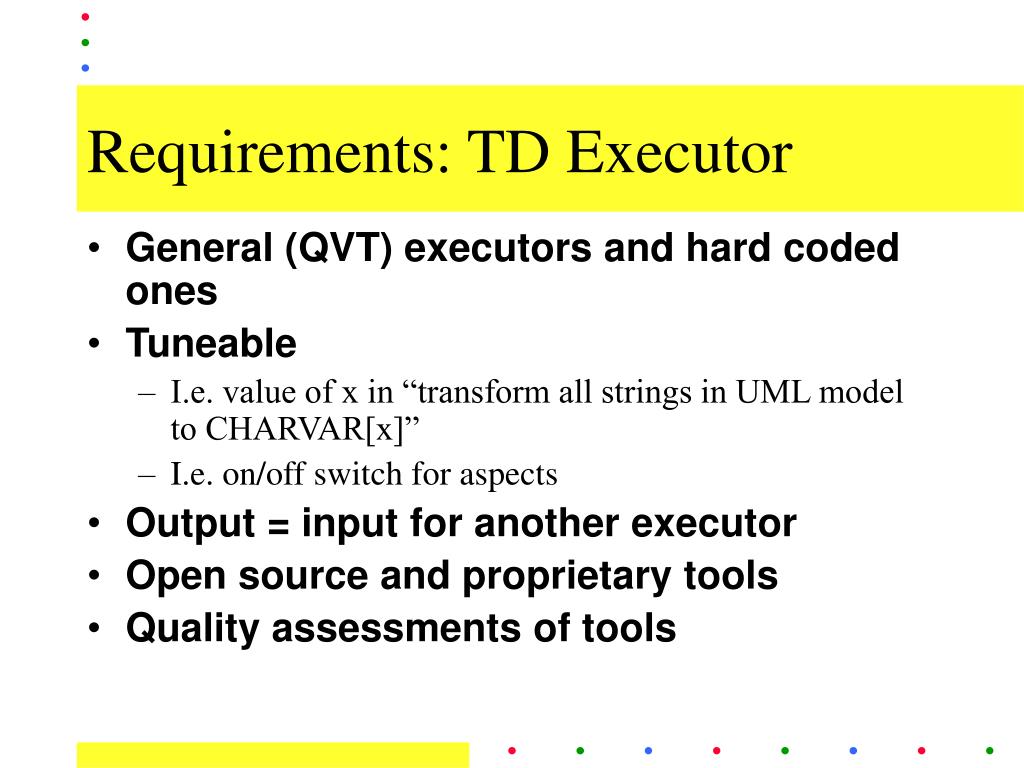 Requirements: TD Executor

• General (QVT) executors and hard coded ones
• Tuneable
– I.e. value of x in “transform all strings in UML model to CHARVAR[x]”
– I.e. on/off switch for aspects
• Output = input for another executor
• Open source and proprietary tools
• Quality assessments of tools